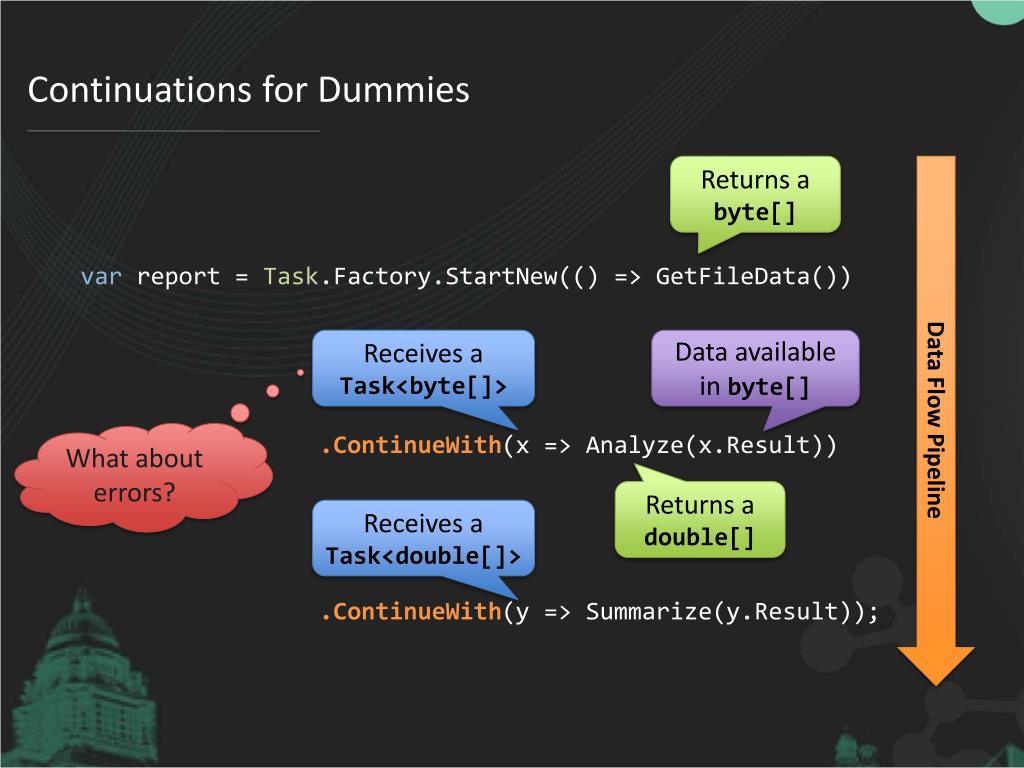 Continuations for Dummies

Returns a byte[]

var report = Task.Factory.StartNew(() => GetFileData())

Receives a Task<byte[]>

Data available in byte[]

What about errors?

.ContinueWith(x => Analyze(x.Result))

Returns a double[]

Receives a Task<double[]>

.ContinueWith(y => Summarize(y.Result));

Data Flow Pipeline